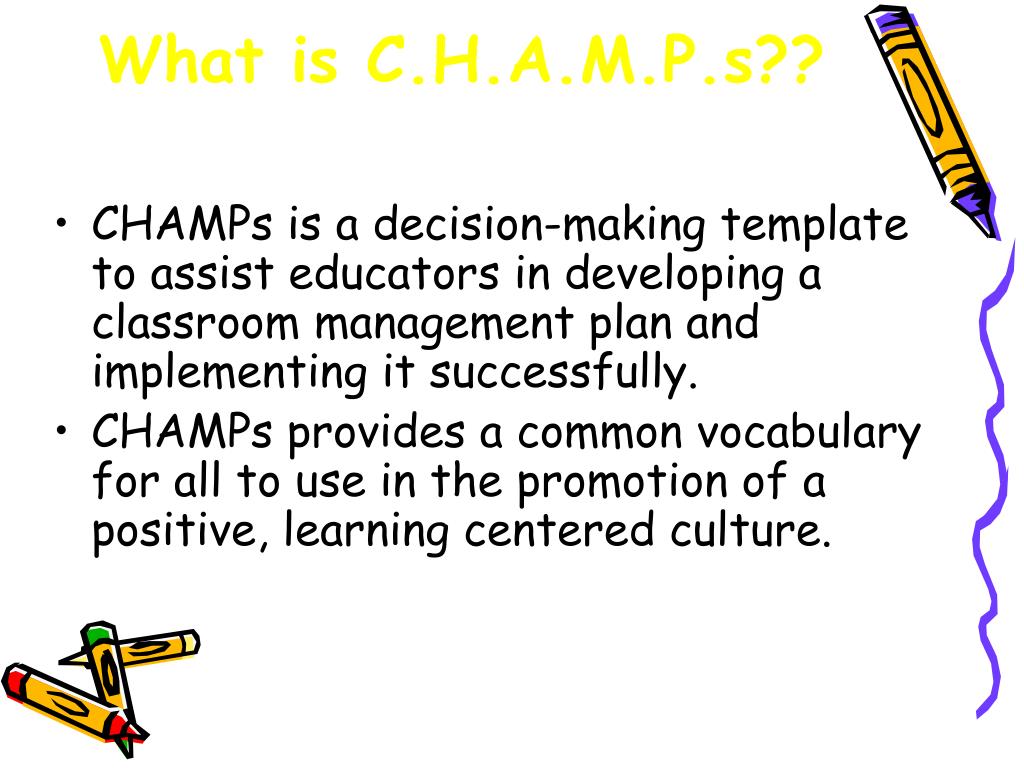 What is C.H.A.M.P.s??

• CHAMPs is a decision-making template to assist educators in developing a classroom management plan and implementing it successfully.
• CHAMPs provides a common vocabulary for all to use in the promotion of a positive, learning centered culture.